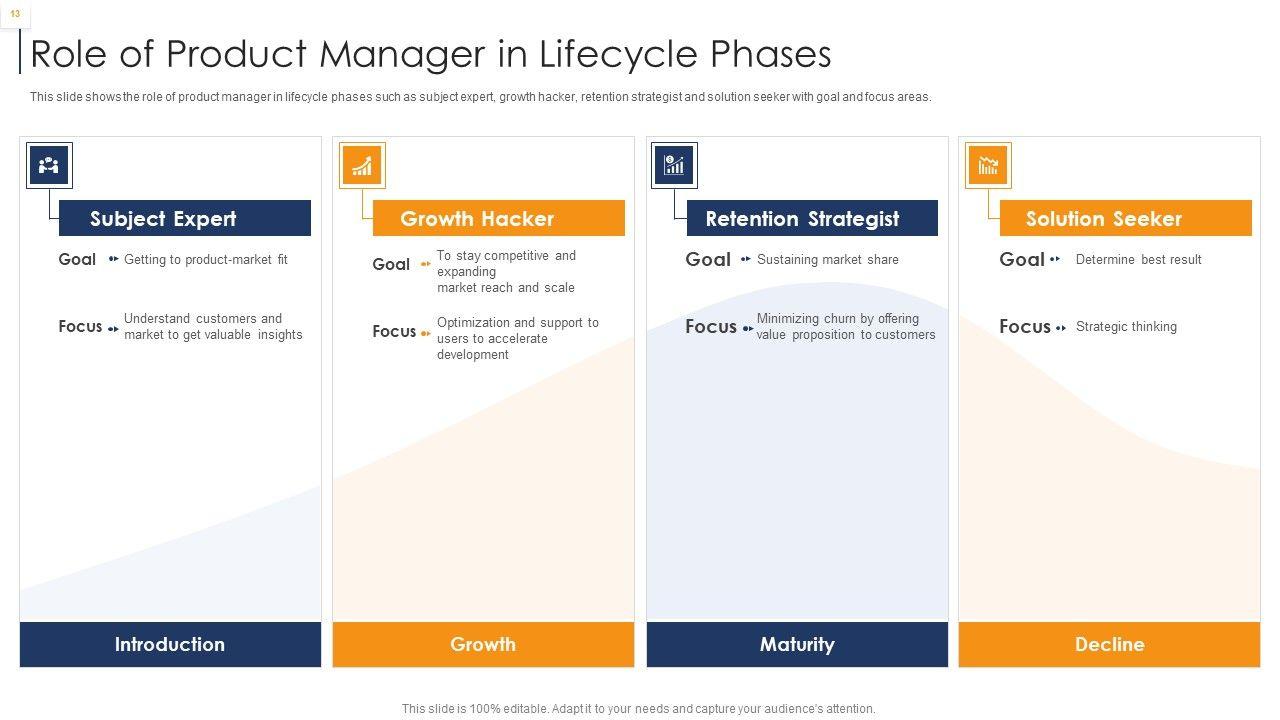 13

Role of Product Manager in Lifecycle Phases

This slide shows the role of product manager in lifecycle phases such as subject expert, growth hacker, retention strategist and solution seeker with goal and focus areas.

Subject Expert

Goal Getting to product-market fit

Focus Understand customers and market to get valuable insights

Introduction

Growth Hacker

Goal To stay competitive and expanding market reach and scale

Focus Optimization and support to users to accelerate development

Growth

Retention Strategist

Goal Sustaining market share

Focus Minimizing churn by offering value proposition to customers

Maturity

Solution Seeker

Goal Determine best result

Focus Strategic thinking

Decline

This slide is 100% editable. Adapt it to your needs and capture your audience's attention.